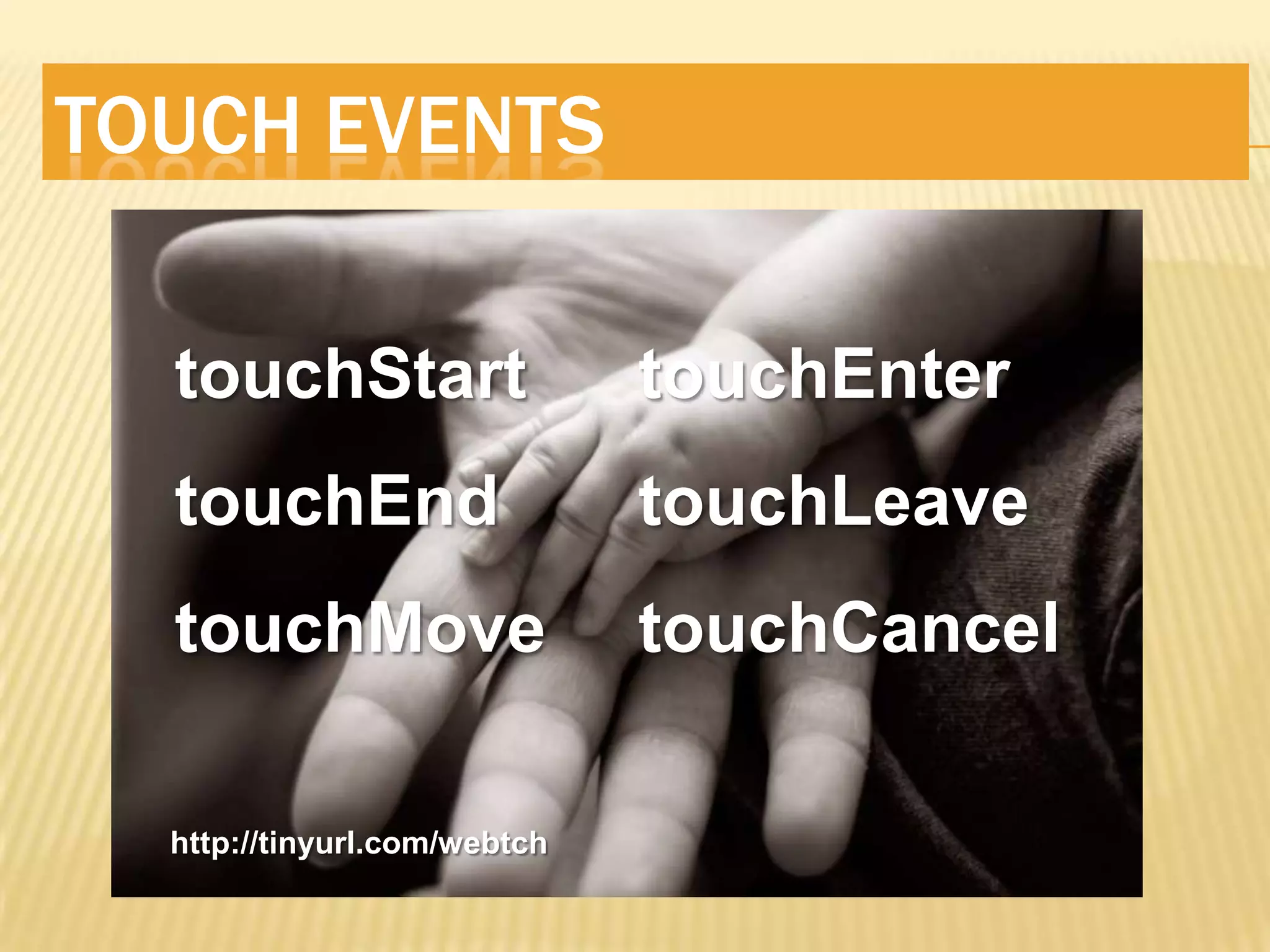 TOUCH EVENTS

touchStart

touchEnd

touchMove

touchEnter

touchLeave

touchCancel

http://tinyurl.com/webtch